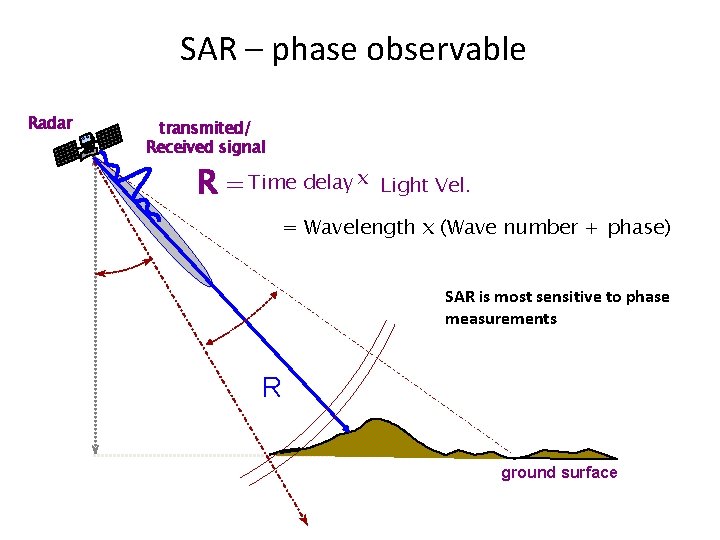 SAR – phase observable

Radar

transmited/
Received signal

R = Time delay x Light Vel.

= Wavelength x (Wave number + phase)

SAR is most sensitive to phase measurements

R

ground surface